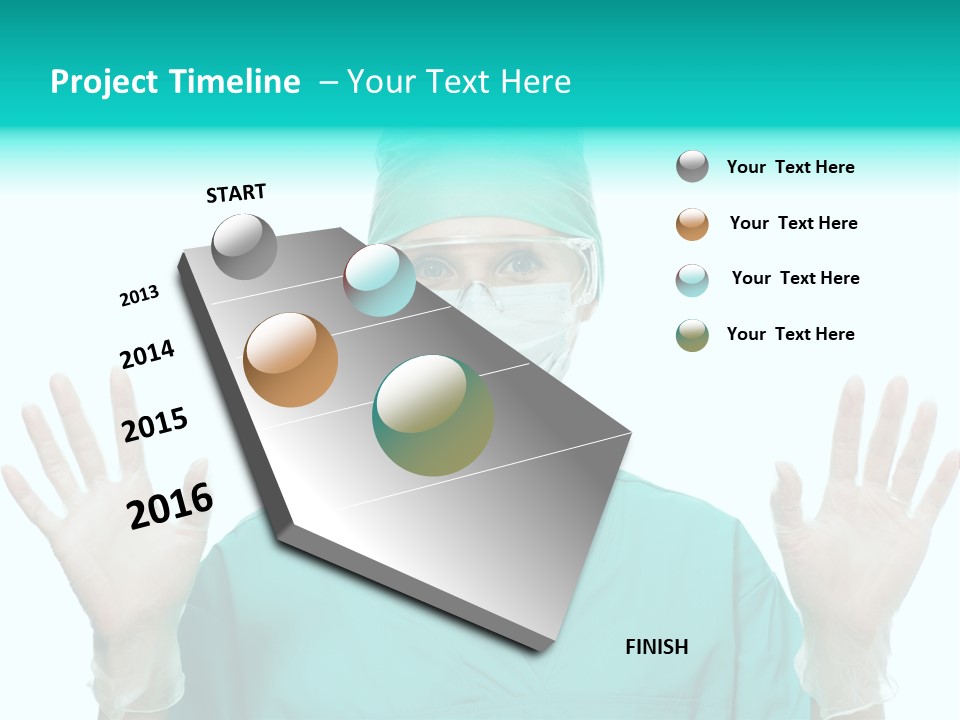 Project Timeline – Your Text Here

START

2013

2014

2015

2016

FINISH

Your Text Here

Your Text Here

Your Text Here

Your Text Here